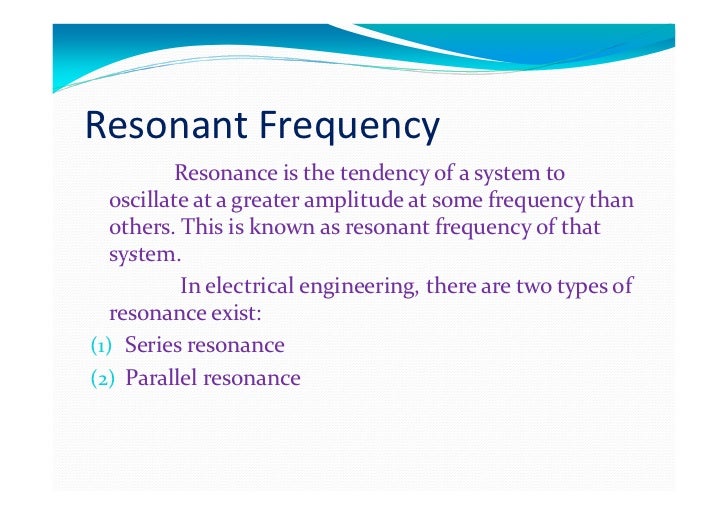 Resonant Frequency

Resonance is the tendency of a system to oscillate at a greater amplitude at some frequency than others. This is known as resonant frequency of that system.

In electrical engineering, there are two types of resonance exist:

(1) Series resonance

(2) Parallel resonance